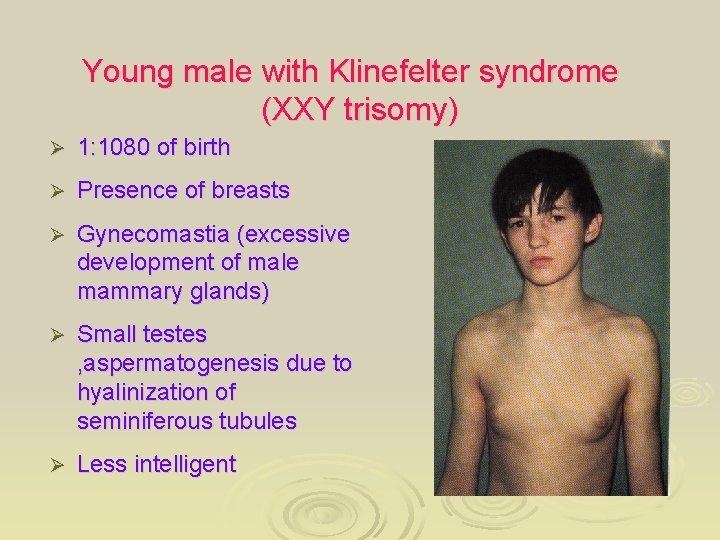 Young male with Klinefelter syndrome (XXY trisomy)

➢ 1:1080 of birth

➢ Presence of breasts

➢ Gynecomastia (excessive development of male mammary glands)

➢ Small testes ,aspermatogenesis due to hyalinization of seminiferous tubules

➢ Less intelligent